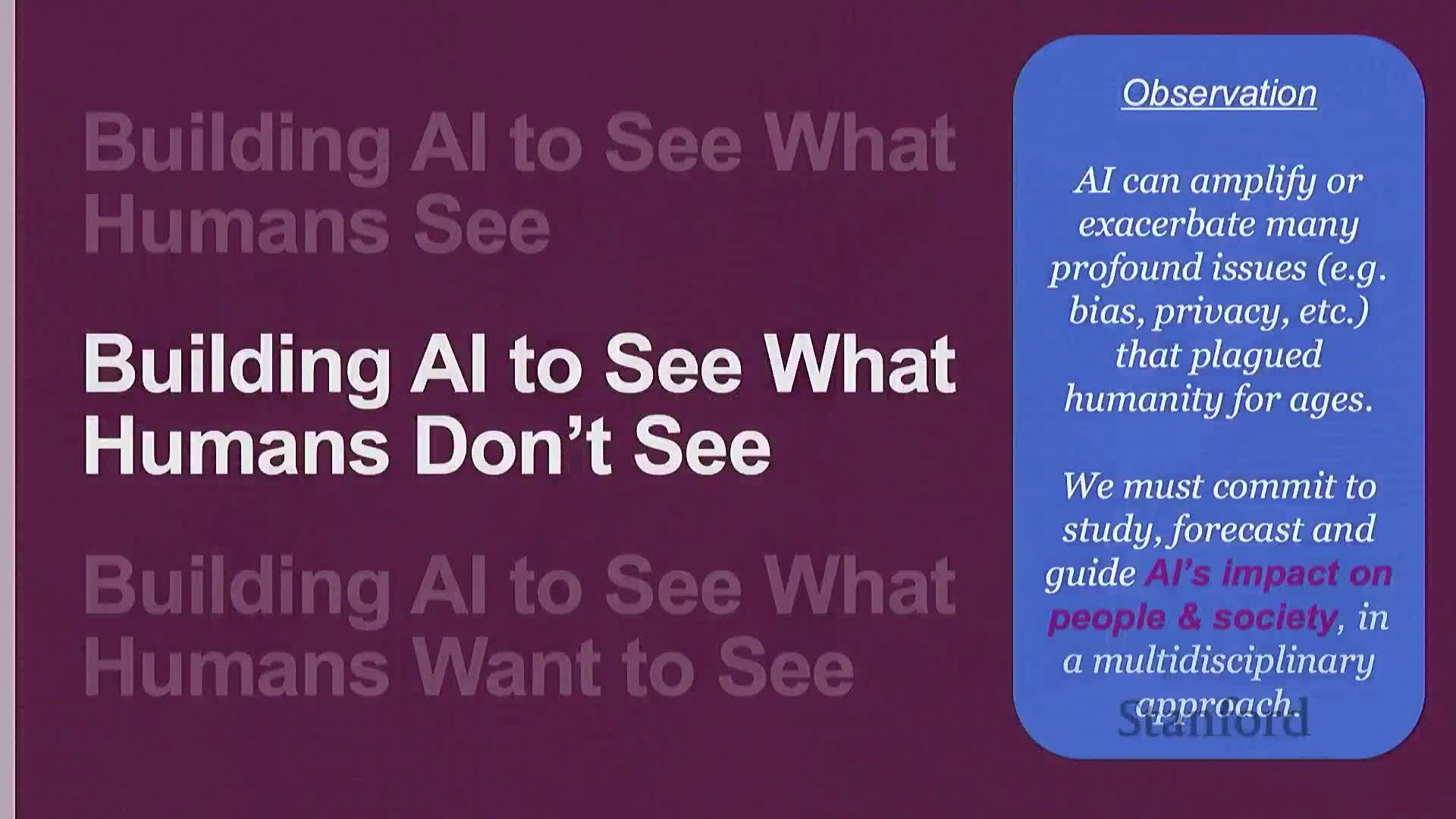 Building AI to See What Humans See

Building AI to See What Humans Don't See

Building AI to See What Humans Want to See

Observation

AI can amplify or exacerbate many profound issues (e.g. bias, privacy, etc.) that plagued humanity for ages.

We must commit to study, forecast and guide AI's impact on people & society, in a multidisciplinary approach.

Stanford